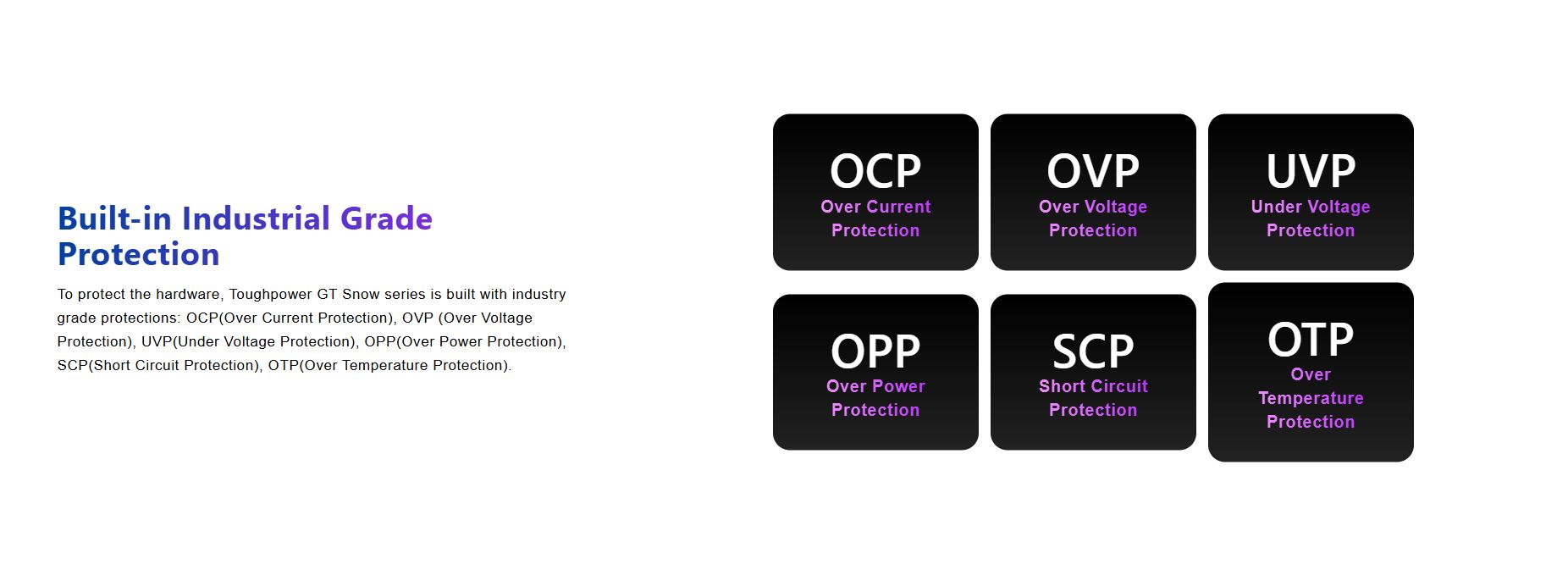 Built-in Industrial Grade Protection

To protect the hardware, Toughpower GT Snow series is built with industry grade protections: OCP(Over Current Protection), OVP (Over Voltage Protection), UVP(Under Voltage Protection), OPP(Over Power Protection), SCP(Short Circuit Protection), OTP(Over Temperature Protection).

OCP
Over Current Protection

OVP
Over Voltage Protection

UVP
Under Voltage Protection

OPP
Over Power Protection

SCP
Short Circuit Protection

OTP
Over Temperature Protection